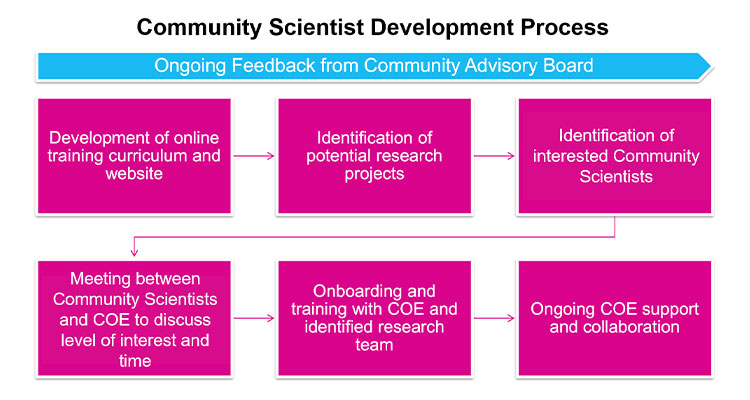 Community Scientist Development Process

Ongoing Feedback from Community Advisory Board

Development of online training curriculum and website

Identification of potential research projects

Identification of interested Community Scientists

Meeting between Community Scientists and COE to discuss level of interest and time

Onboarding and training with COE and identified research team

Ongoing COE support and collaboration